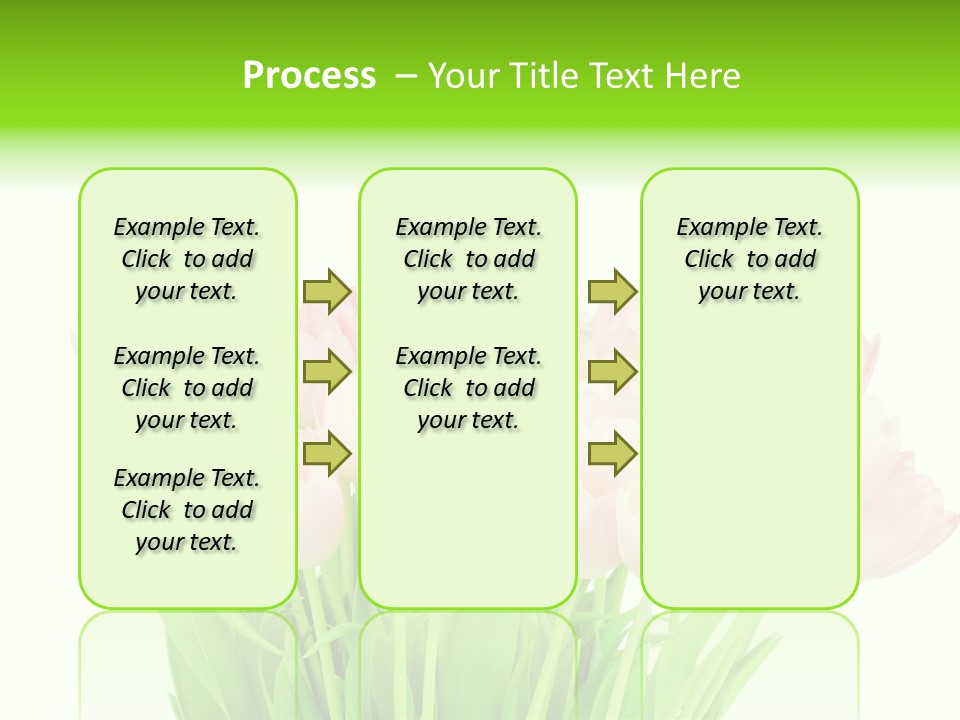 Process – Your Title Text Here

Example Text. Click to add your text.

Example Text. Click to add your text.

Example Text. Click to add your text.

Example Text. Click to add your text.

Example Text. Click to add your text.

Example Text. Click to add your text.